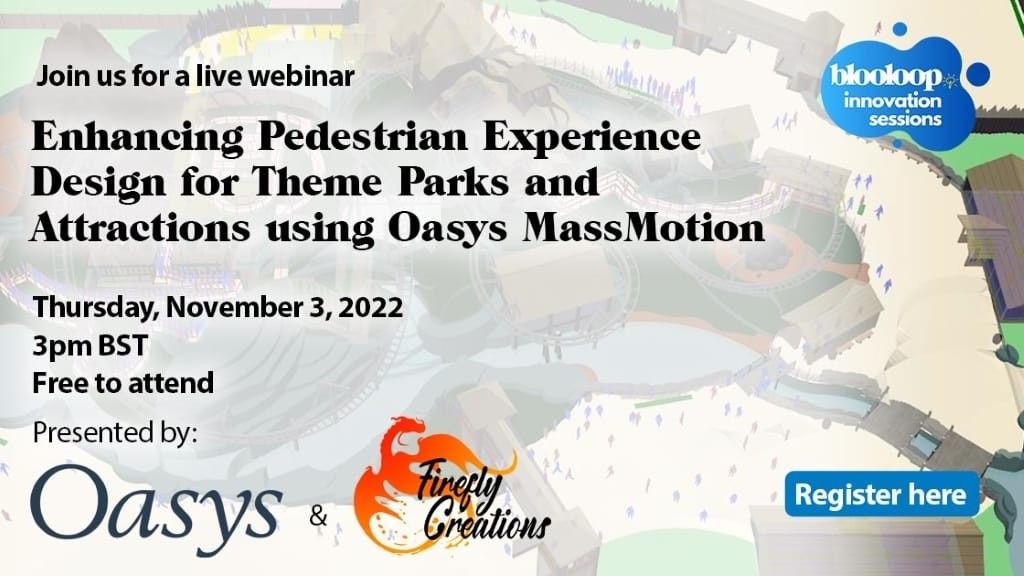 Join us for a live webinar

blooloop innovation sessions

Enhancing Pedestrian Experience Design for Theme Parks and Attractions using Oasys MassMotion

Thursday, November 3, 2022
3pm BST
Free to attend

Presented by:

Oasys & Firefly Creations

Register here